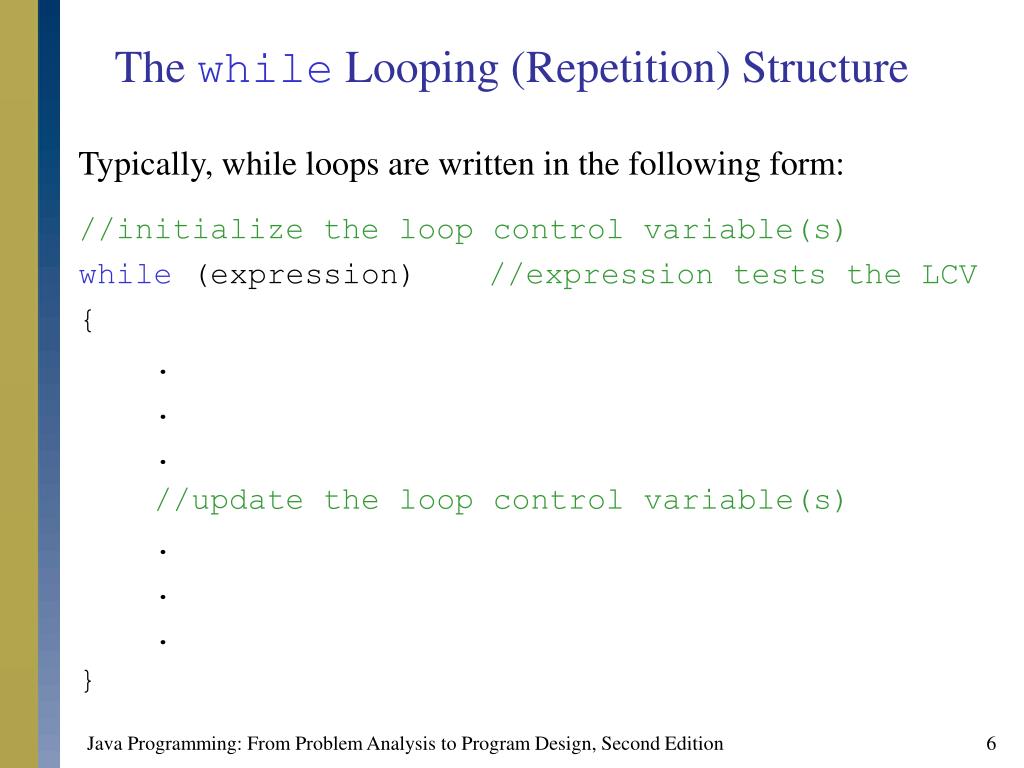 The while Looping (Repetition) Structure

Typically, while loops are written in the following form:

//initialize the loop control variable(s)
while (expression)    //expression tests the LCV
{
    .
    .
    .
    //update the loop control variable(s)
    .
    .
    .
}

Java Programming: From Problem Analysis to Program Design, Second Edition

6